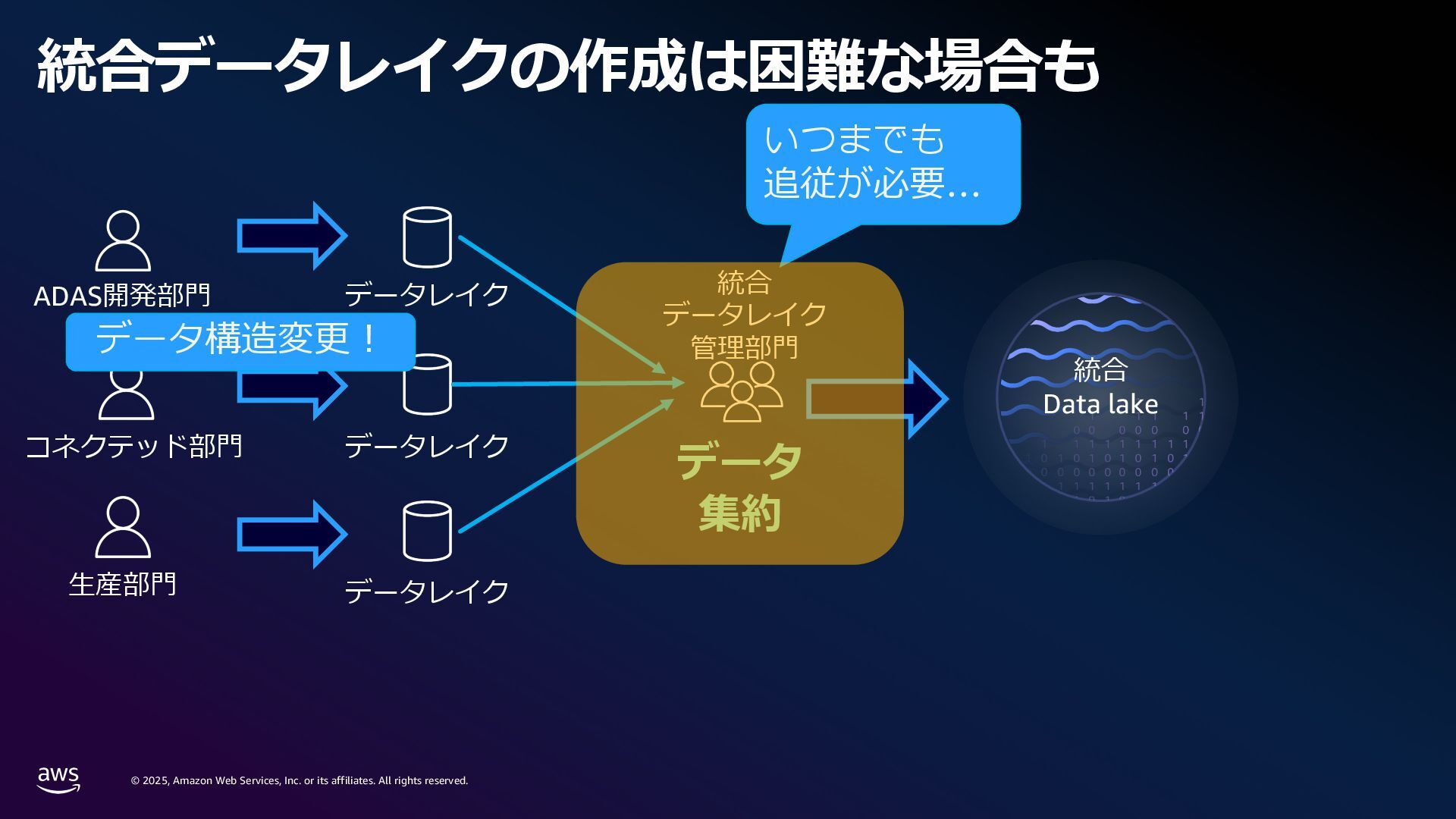 統合データレイクの作成は困難な場合も

いつまでも
追従が必要…

ADAS開発部門

データ構造変更！

コネクテッド部門

生産部門

データレイク

データレイク

データレイク

統合
データレイク
管理部門

データ
集約

統合
Data lake

aws

© 2025, Amazon Web Services, Inc. or its affiliates. All rights reserved.